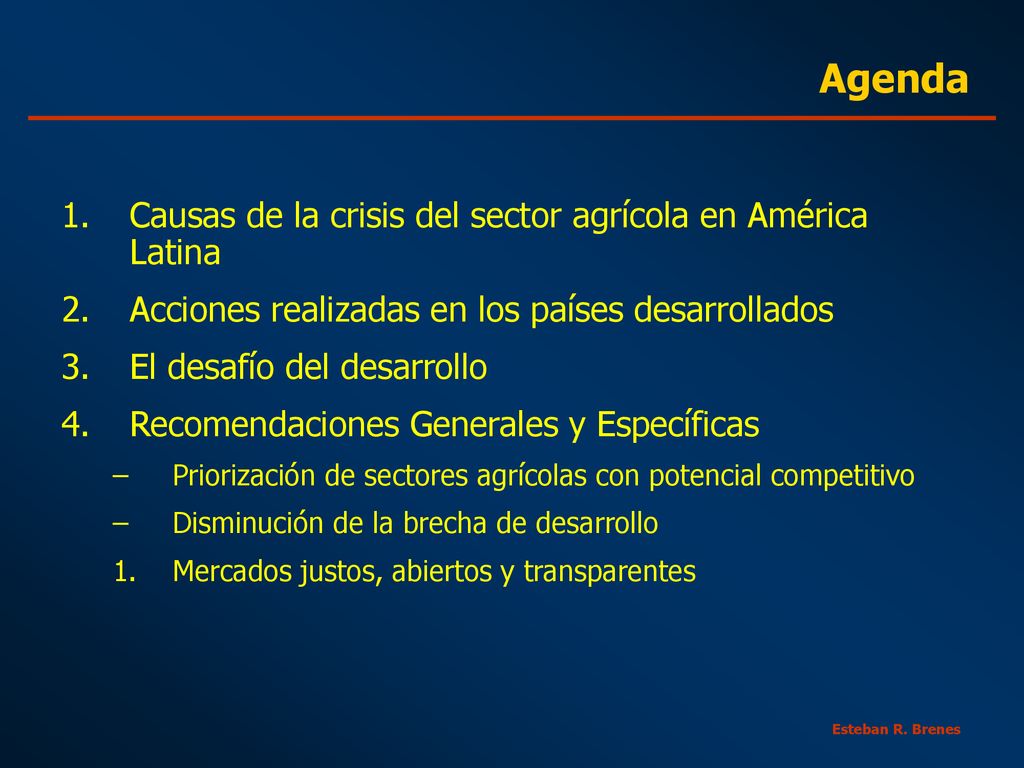 Agenda

1. Causas de la crisis del sector agrícola en América Latina
2. Acciones realizadas en los países desarrollados
3. El desafío del desarrollo
4. Recomendaciones Generales y Específicas
– Priorización de sectores agrícolas con potencial competitivo
– Disminución de la brecha de desarrollo
1. Mercados justos, abiertos y transparentes

Esteban R. Brenes